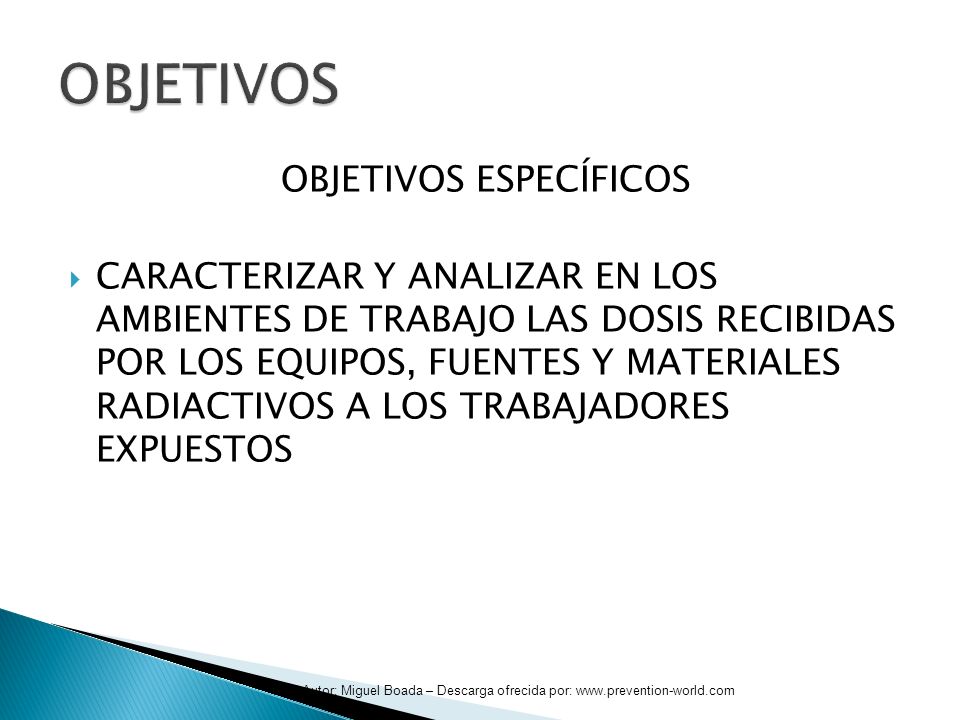 OBJETIVOS

OBJETIVOS ESPECÍFICOS

CARACTERIZAR Y ANALIZAR EN LOS AMBIENTES DE TRABAJO LAS DOSIS RECIBIDAS POR LOS EQUIPOS, FUENTES Y MATERIALES RADIACTIVOS A LOS TRABAJADORES EXPUESTOS

Autor: Miguel Boada – Descarga ofrecida por: www.prevention-world.com